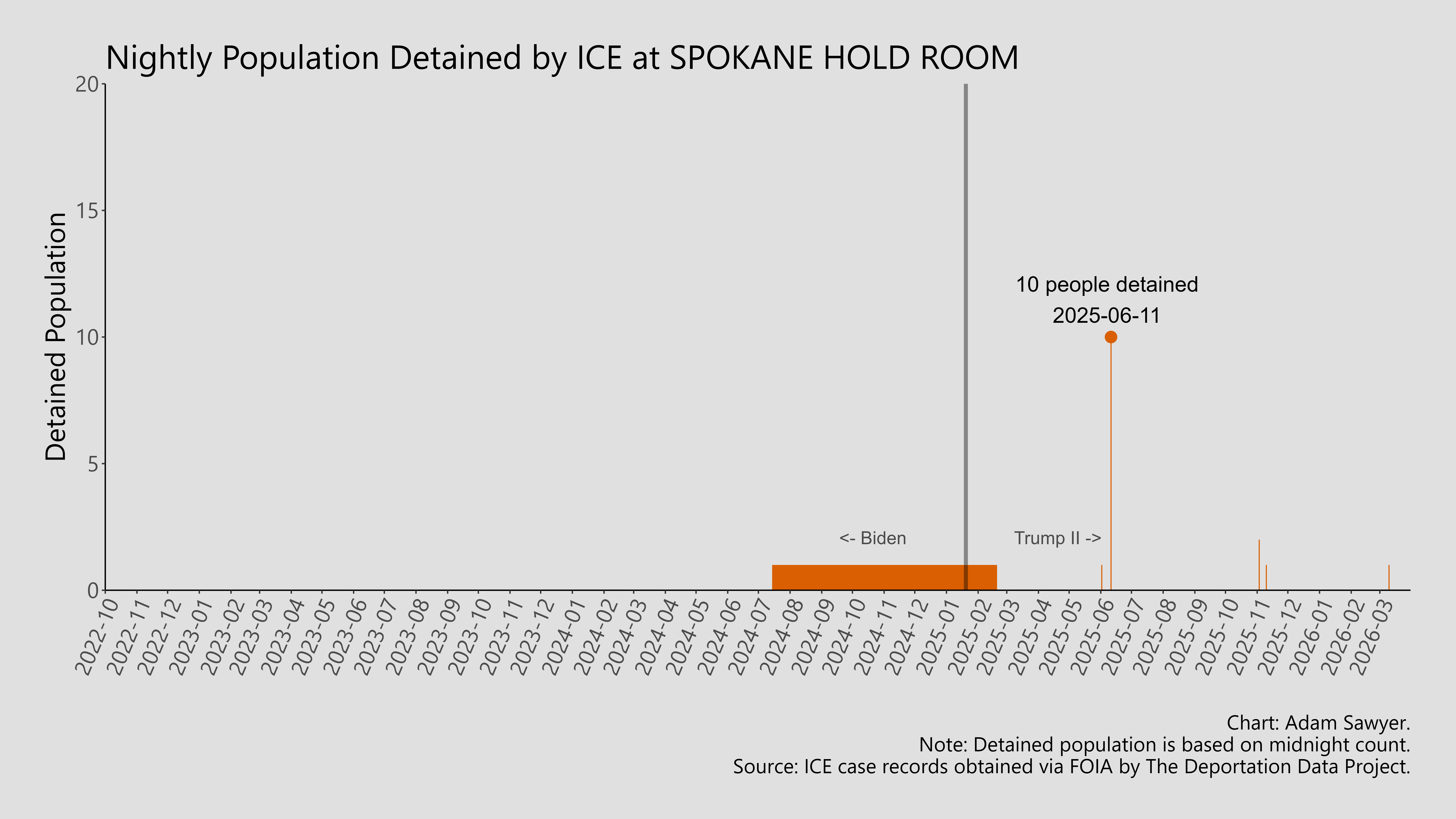 Nightly Population Detained by ICE at SPOKANE HOLD ROOM

Detained Population

20
15
10
5
0

10 people detained
2025-06-11

<- Biden
Trump II ->

2022-10
2022-11
2022-12
2023-01
2023-02
2023-03
2023-04
2023-05
2023-06
2023-07
2023-08
2023-09
2023-10
2023-11
2023-12
2024-01
2024-02
2024-03
2024-04
2024-05
2024-06
2024-07
2024-08
2024-09
2024-10
2024-11
2024-12
2025-01
2025-02
2025-03
2025-04
2025-05
2025-06
2025-07
2025-08
2025-09
2025-10
2025-11
2025-12
2026-01
2026-02
2026-03

Chart: Adam Sawyer.
Note: Detained population is based on midnight count.
Source: ICE case records obtained via FOIA by The Deportation Data Project.